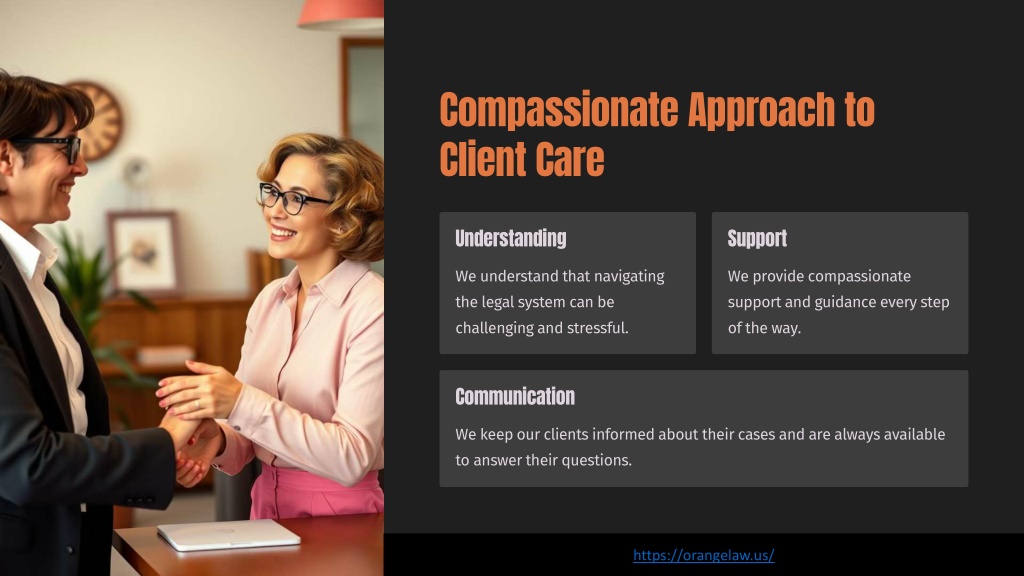 Compassionate Approach to Client Care

Understanding

We understand that navigating the legal system can be challenging and stressful.

Support

We provide compassionate support and guidance every step of the way.

Communication

We keep our clients informed about their cases and are always available to answer their questions.

https://orangelaw.us/